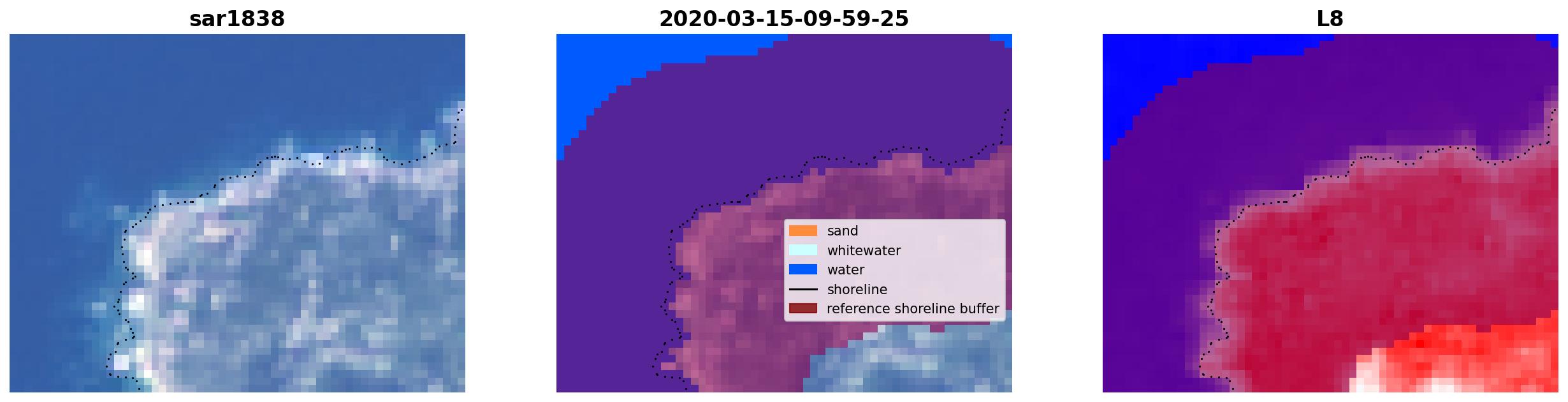 sar1838

2020-03-15-09-59-25

sand
whitewater
water
shoreline
reference shoreline buffer

L8